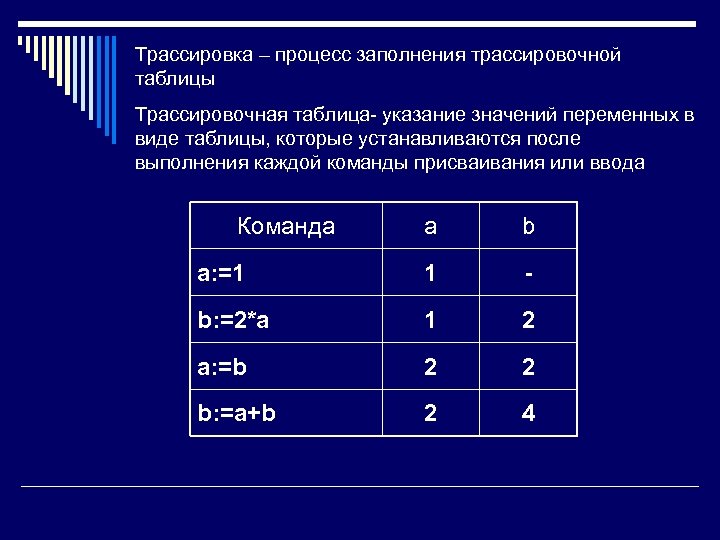 Трассировка – процесс заполнения трассировочной таблицы

Трассировочная таблица- указание значений переменных в виде таблицы, которые устанавливаются после выполнения каждой команды присваивания или ввода

| Команда | a | b |
|---|---|---|
| a:=1 | 1 | - |
| b:=2*a | 1 | 2 |
| a:=b | 2 | 2 |
| b:=a+b | 2 | 4 |